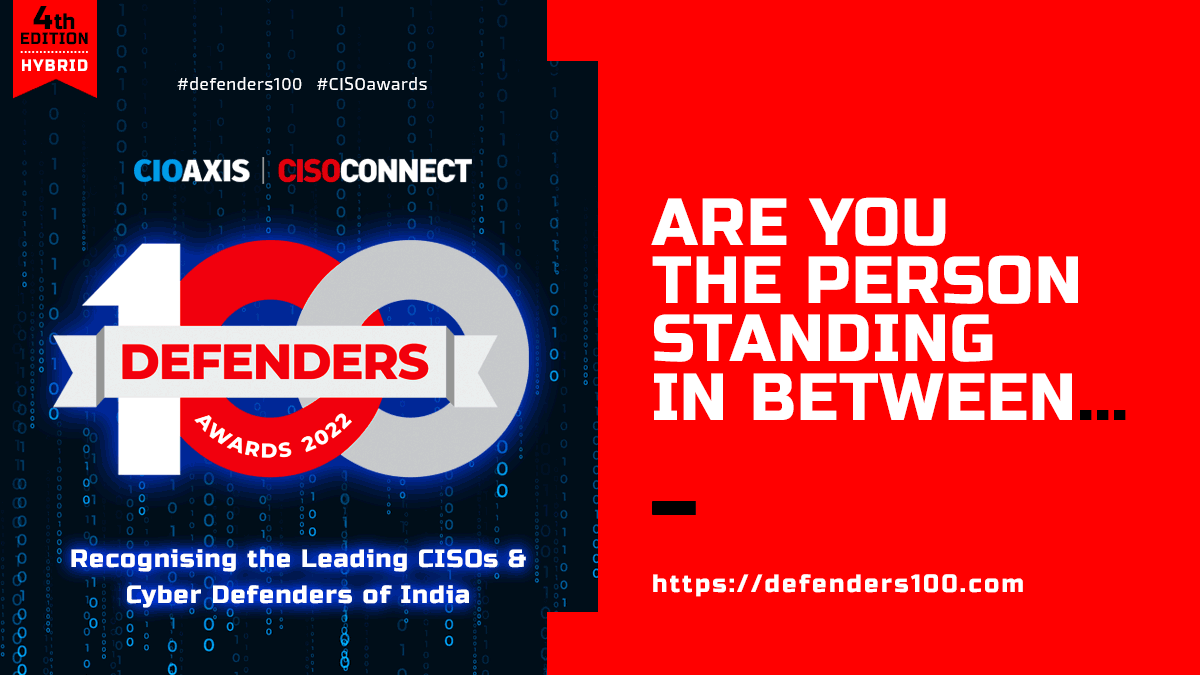 4th EDITION HYBRID

#defenders100 #CISOawards

CIOAXIS | CISOCONNECT

100
DEFENDERS
AWARDS 2022

Recognising the Leading CISOs & Cyber Defenders of India

ARE YOU THE PERSON STANDING IN BETWEEN...

https://defenders100.com